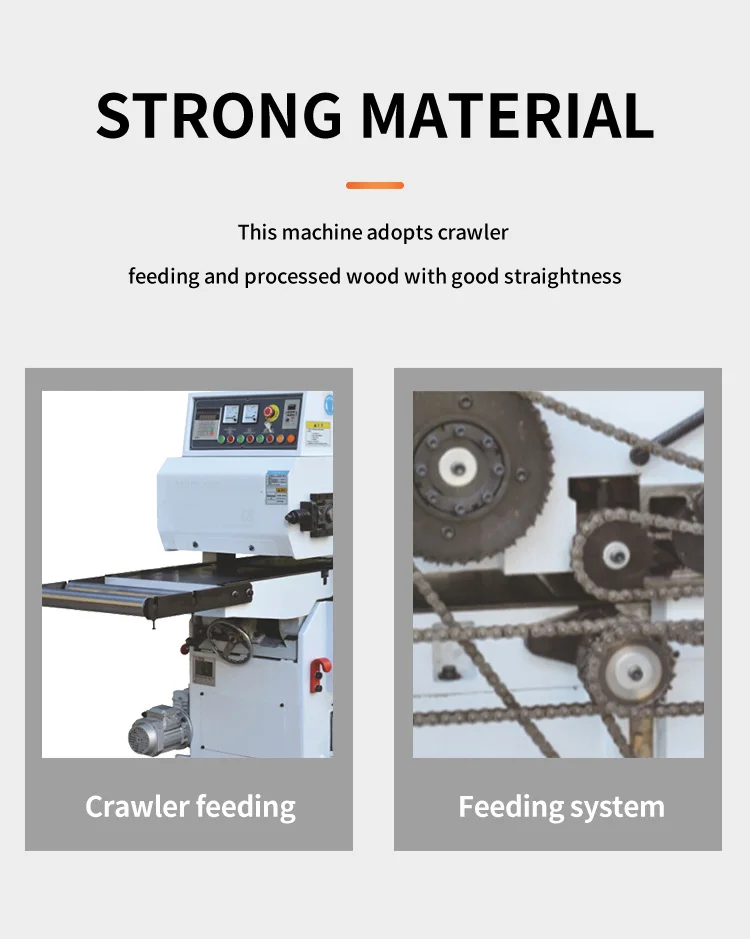 STRONG MATERIAL

This machine adopts crawler feeding and processed wood with good straightness

Crawler feeding

Feeding system